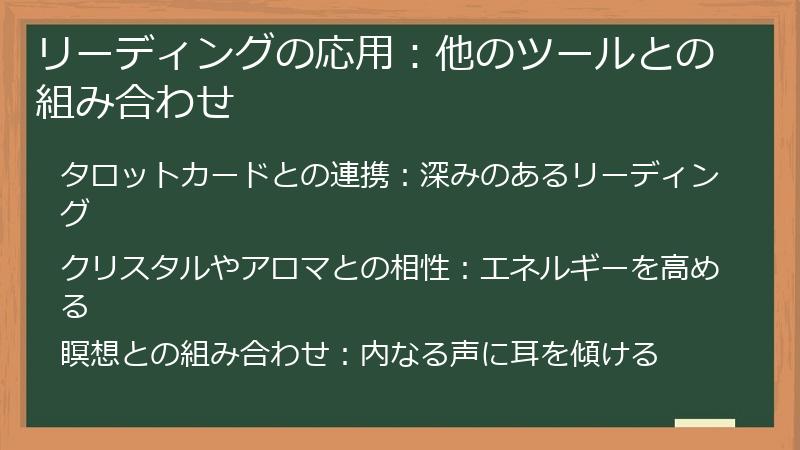 リーディングの応用：他のツールとの組み合わせ

タロットカードとの連携：深みのあるリーディング

クリスタルやアロマとの相性：エネルギーを高める

瞑想との組み合わせ：内なる声に耳を傾ける